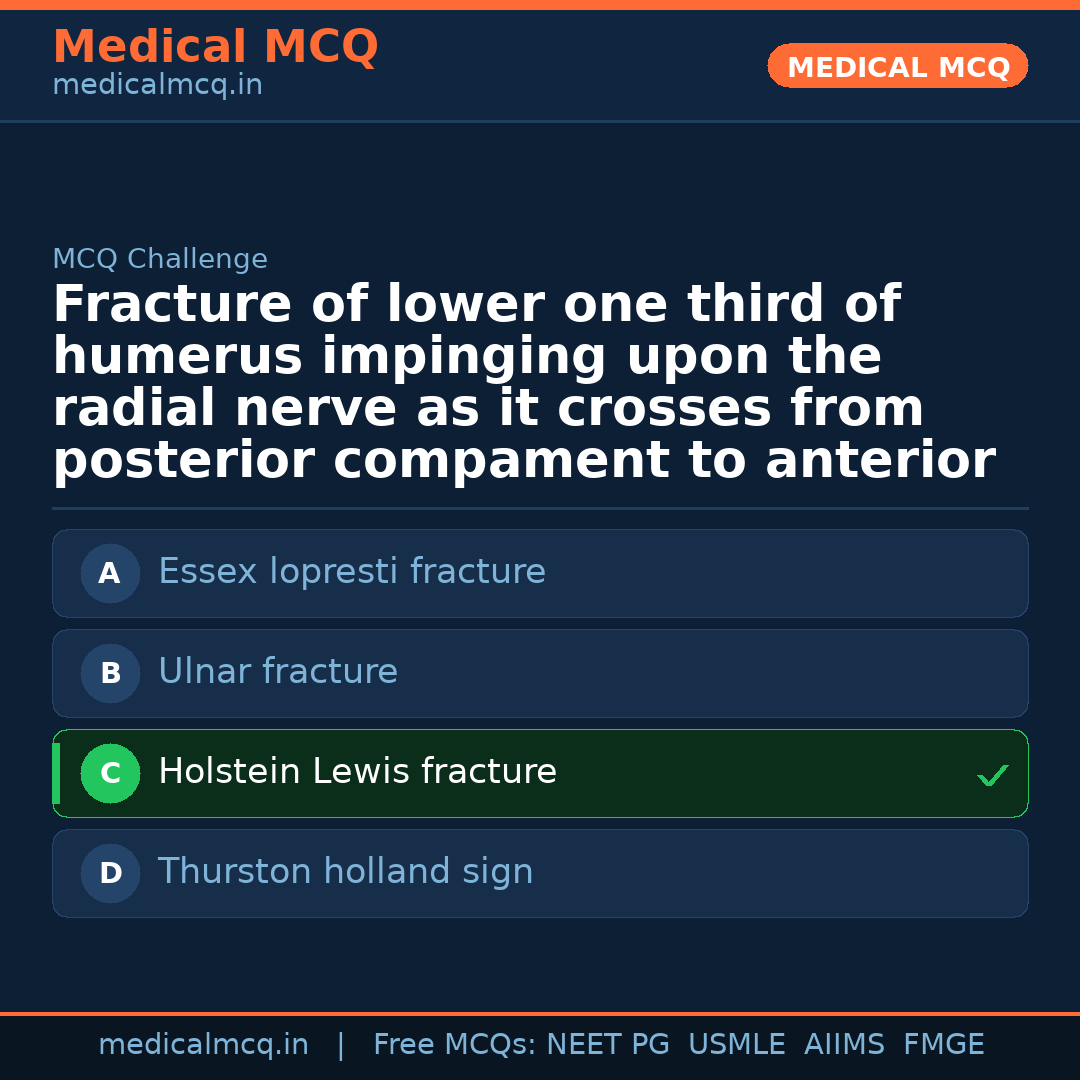 Medical MCQ
medicalmcq.in

MEDICAL MCQ

MCQ Challenge

Fracture of lower one third of humerus impinging upon the radial nerve as it crosses from posterior compament to anterior

A Essex lopresti fracture

B Ulnar fracture

C Holstein Lewis fracture ✓

D Thurston holland sign

medicalmcq.in | Free MCQs: NEET PG USMLE AIIMS FMGE